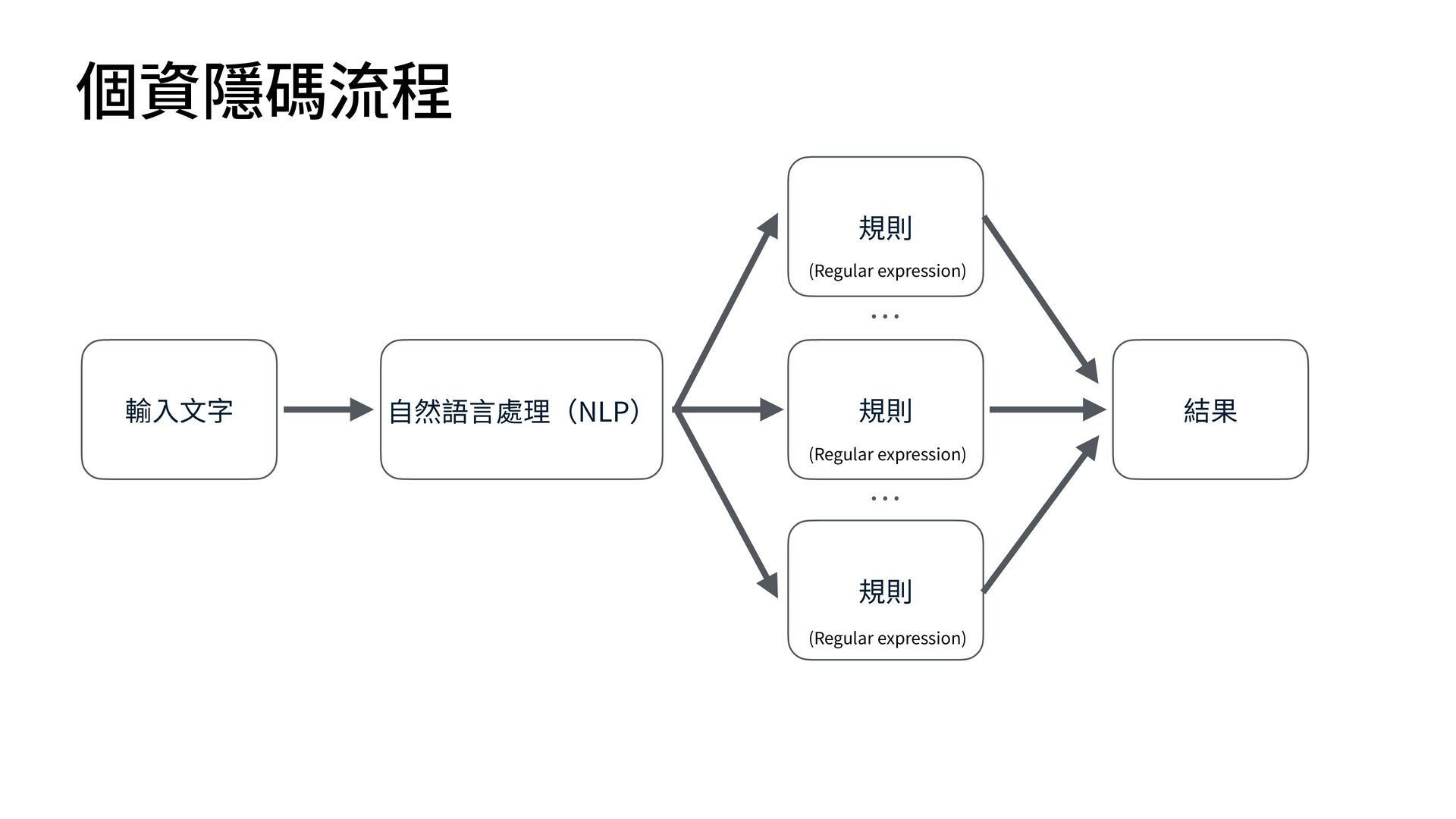 個資隱碼流程

輸入文字

自然語言處理（NLP）

規則
(Regular expression)

...

規則
(Regular expression)

...

規則
(Regular expression)

結果